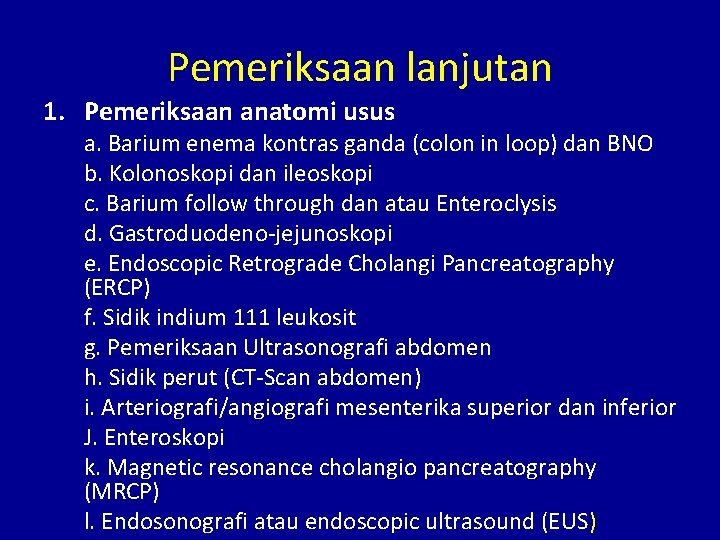 Pemeriksaan lanjutan

1. Pemeriksaan anatomi usus

a. Barium enema kontras ganda (colon in loop) dan BNO
b. Kolonoskopi dan ileoskopi
c. Barium follow through dan atau Enteroclysis
d. Gastroduodeno-jejunoskopi
e. Endoscopic Retrograde Cholangi Pancreatography (ERCP)
f. Sidik indium 111 leukosit
g. Pemeriksaan Ultrasonografi abdomen
h. Sidik perut (CT-Scan abdomen)
i. Arteriografi/angiografi mesenterika superior dan inferior
J. Enteroskopi
k. Magnetic resonance cholangio pancreatography (MRCP)
l. Endosonografi atau endoscopic ultrasound (EUS)